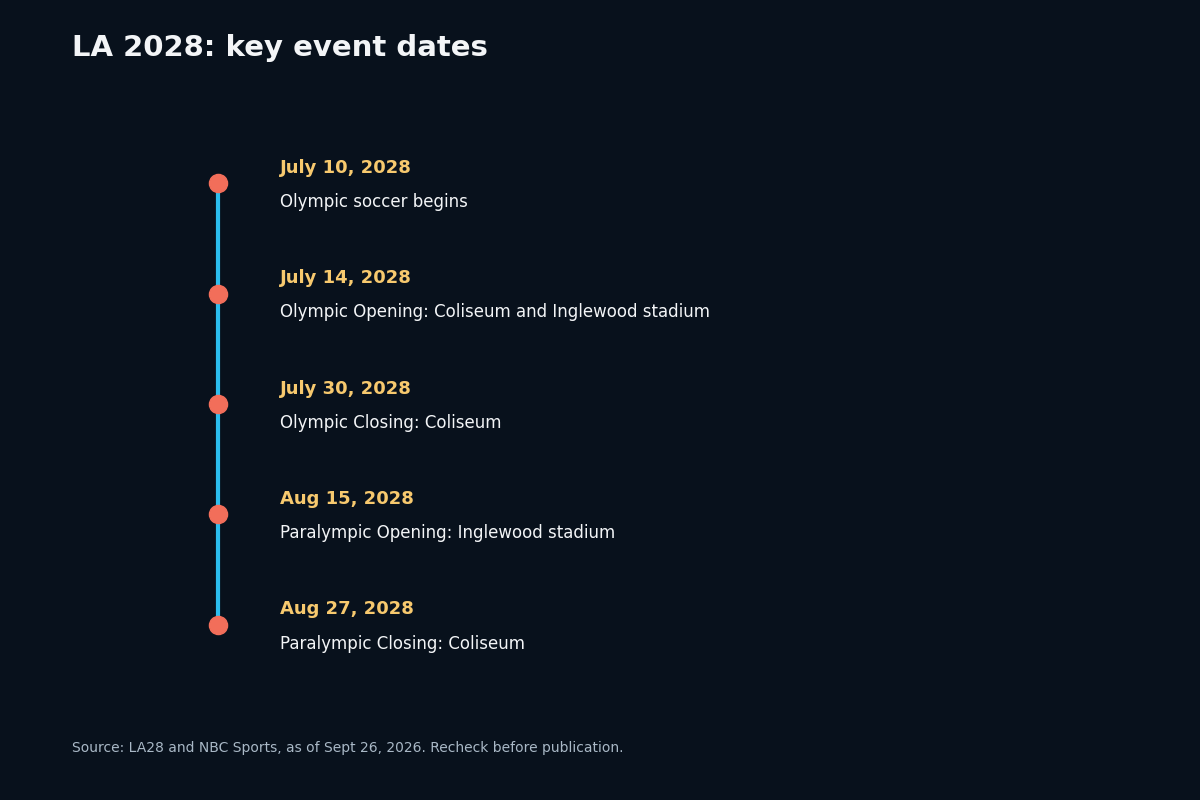 LA 2028: key event dates

July 10, 2028
Olympic soccer begins

July 14, 2028
Olympic Opening: Coliseum and Inglewood stadium

July 30, 2028
Olympic Closing: Coliseum

Aug 15, 2028
Paralympic Opening: Inglewood stadium

Aug 27, 2028
Paralympic Closing: Coliseum

Source: LA28 and NBC Sports, as of Sept 26, 2026. Recheck before publication.